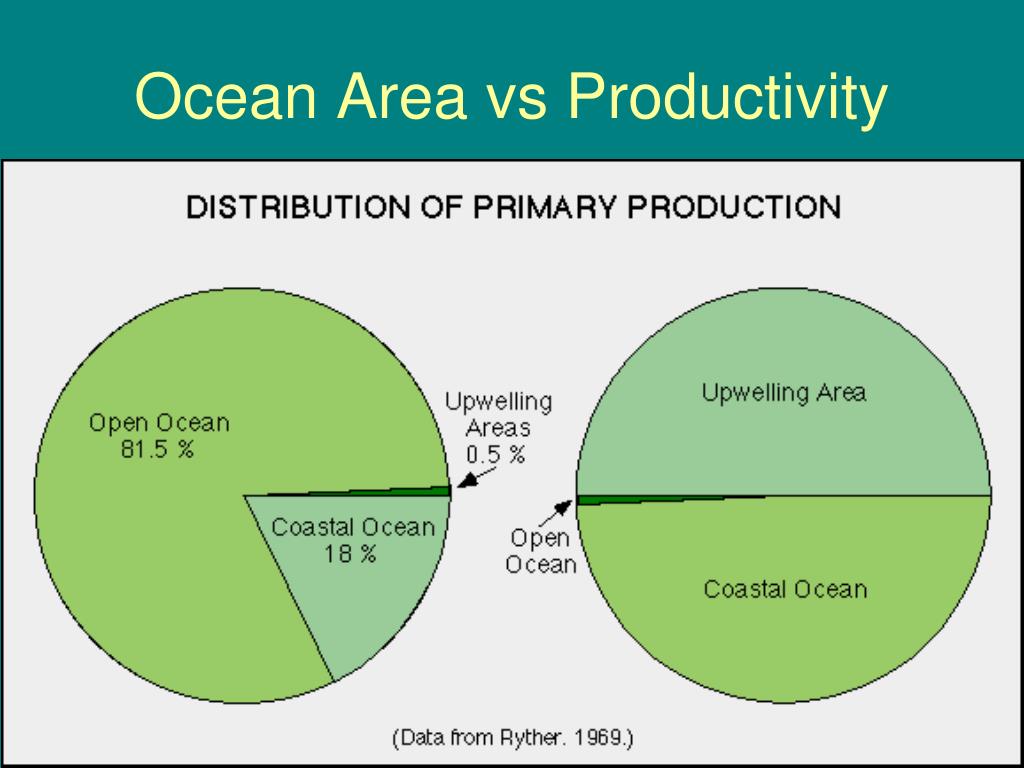 Ocean Area vs Productivity

DISTRIBUTION OF PRIMARY PRODUCTION

Open Ocean
81.5 %

Upwelling
Areas
0.5 %

Coastal Ocean
18 %

Upwelling Area

Open
Ocean

Coastal Ocean

(Data from Ryther. 1969.)